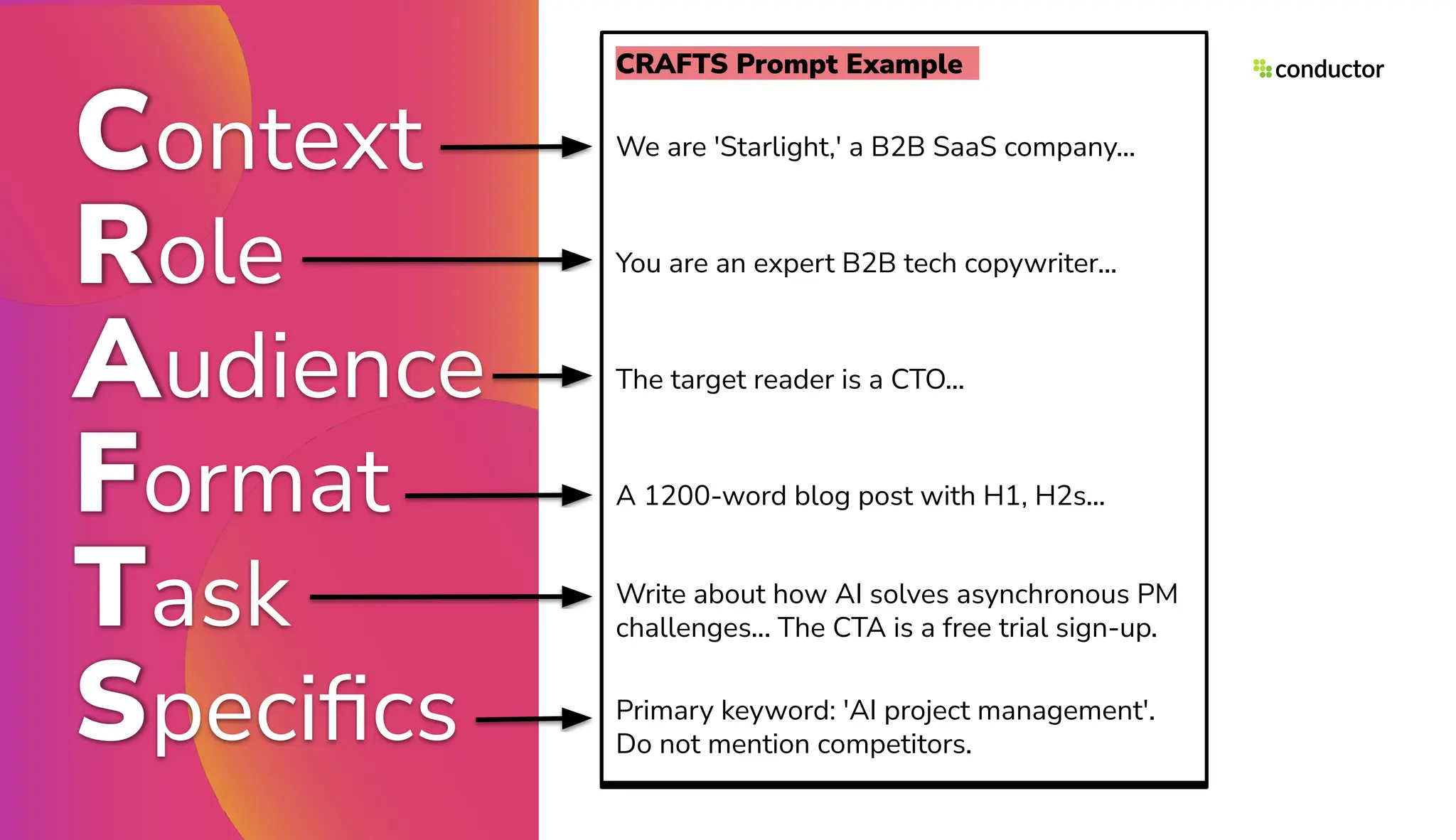 Context
Role
Audience
Format
Task
Specifics

CRAFTS Prompt Example

We are 'Starlight,' a B2B SaaS company...

You are an expert B2B tech copywriter...

The target reader is a CTO...

A 1200-word blog post with H1, H2s...

Write about how AI solves asynchronous PM challenges... The CTA is a free trial sign-up.

Primary keyword: 'AI project management'. Do not mention competitors.

conductor